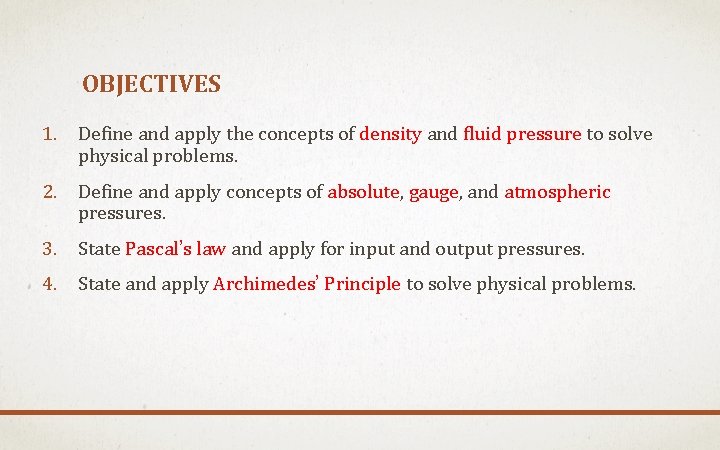 OBJECTIVES

1. Define and apply the concepts of density and fluid pressure to solve physical problems.

2. Define and apply concepts of absolute, gauge, and atmospheric pressures.

3. State Pascal's law and apply for input and output pressures.

4. State and apply Archimedes' Principle to solve physical problems.